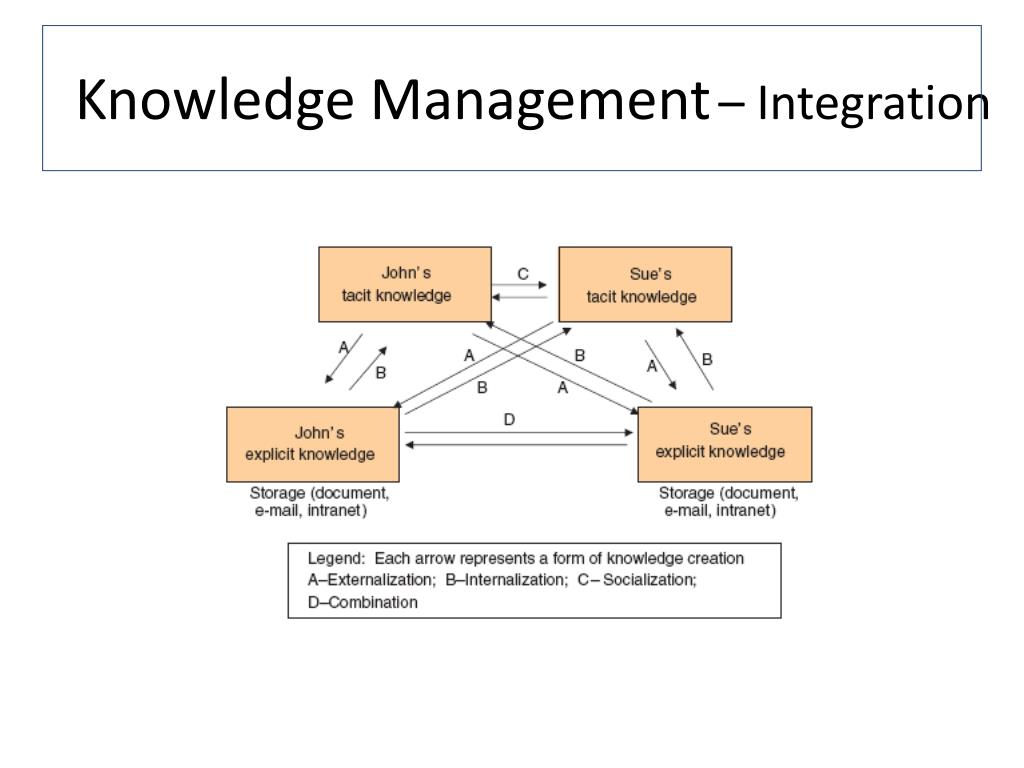 Knowledge Management – Integration

John's tacit knowledge

C

Sue's tacit knowledge

A

B

A

B

B

A

A

B

John's explicit knowledge

D

Sue's explicit knowledge

Storage (document, e-mail, intranet)

Storage (document, e-mail, intranet)

Legend: Each arrow represents a form of knowledge creation
A–Externalization; B–Internalization; C– Socialization;
D–Combination